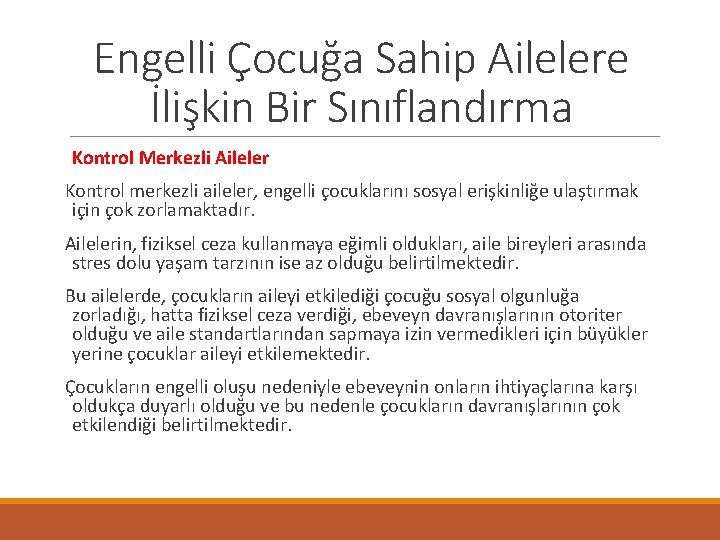 Engelli Çocuğa Sahip Ailelere İlişkin Bir Sınıflandırma

Kontrol Merkezli Aileler

Kontrol merkezli aileler, engelli çocuklarını sosyal erişkinliğe ulaştırmak için çok zorlamaktadır.

Ailelerin, fiziksel ceza kullanmaya eğimli oldukları, aile bireyleri arasında stres dolu yaşam tarzının ise az olduğu belirtilmektedir.

Bu ailelerde, çocukların aileyi etkilediği çocuğu sosyal olgunluğa zorladığı, hatta fiziksel ceza verdiği, ebeveyn davranışlarının otoriter olduğu ve aile standartlarından sapmaya izin vermedikleri için büyükler yerine çocuklar aileyi etkilemektedir.

Çocukların engelli oluşu nedeniyle ebeveynin onların ihtiyaçlarına karşı oldukça duyarlı olduğu ve bu nedenle çocukların davranışlarının çok etkilendiği belirtilmektedir.